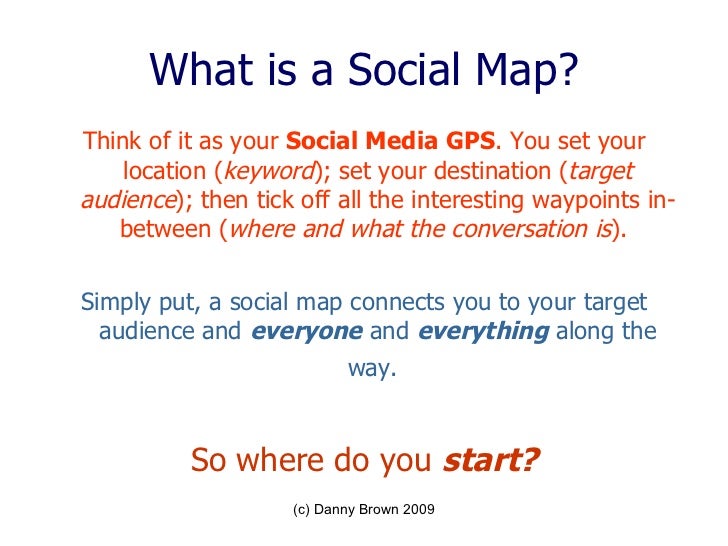 What is a Social Map?

Think of it as your Social Media GPS. You set your location (keyword); set your destination (target audience); then tick off all the interesting waypoints in-between (where and what the conversation is).

Simply put, a social map connects you to your target audience and everyone and everything along the way.

So where do you start?

(c) Danny Brown 2009